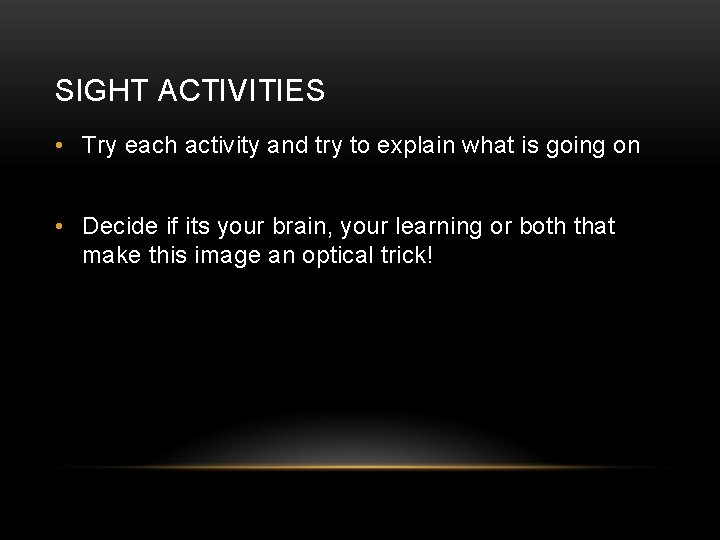 SIGHT ACTIVITIES

• Try each activity and try to explain what is going on

• Decide if its your brain, your learning or both that make this image an optical trick!